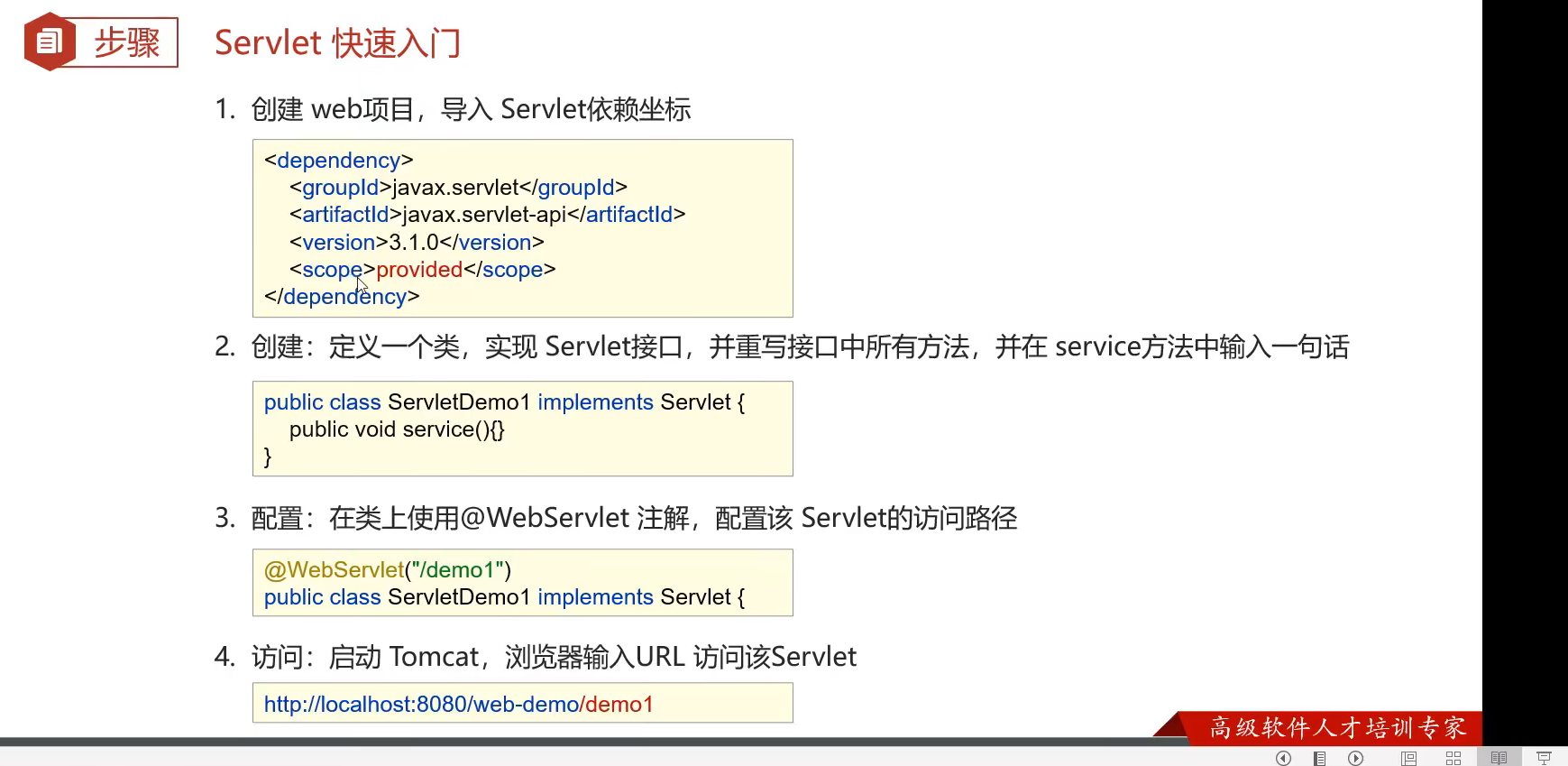 步骤 Servlet 快速入门

1. 创建 web项目，导入 Servlet依赖坐标

<dependency>
<groupId>javax.servlet</groupId>
<artifactId>javax.servlet-api</artifactId>
<version>3.1.0</version>
<scope>provided</scope>
</dependency>

2. 创建：定义一个类，实现 Servlet接口，并重写接口中所有方法，并在 service方法中输入一句话

public class ServletDemo1 implements Servlet {
public void service(){}
}

3. 配置：在类上使用@WebServlet 注解，配置该 Servlet的访问路径

@WebServlet("/demo1")
public class ServletDemo1 implements Servlet {

4. 访问：启动 Tomcat，浏览器输入URL 访问该Servlet

http://localhost:8080/web-demo/demo1

高级软件人才培训专家